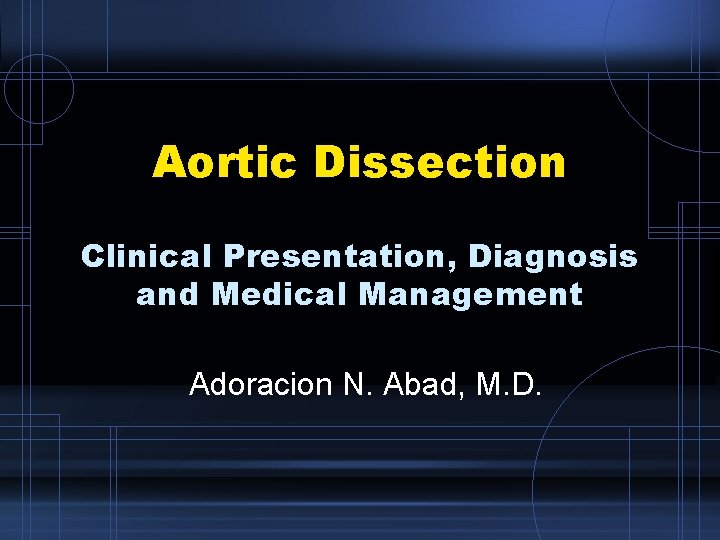 Aortic Dissection

Clinical Presentation, Diagnosis and Medical Management

Adoracion N. Abad, M.D.